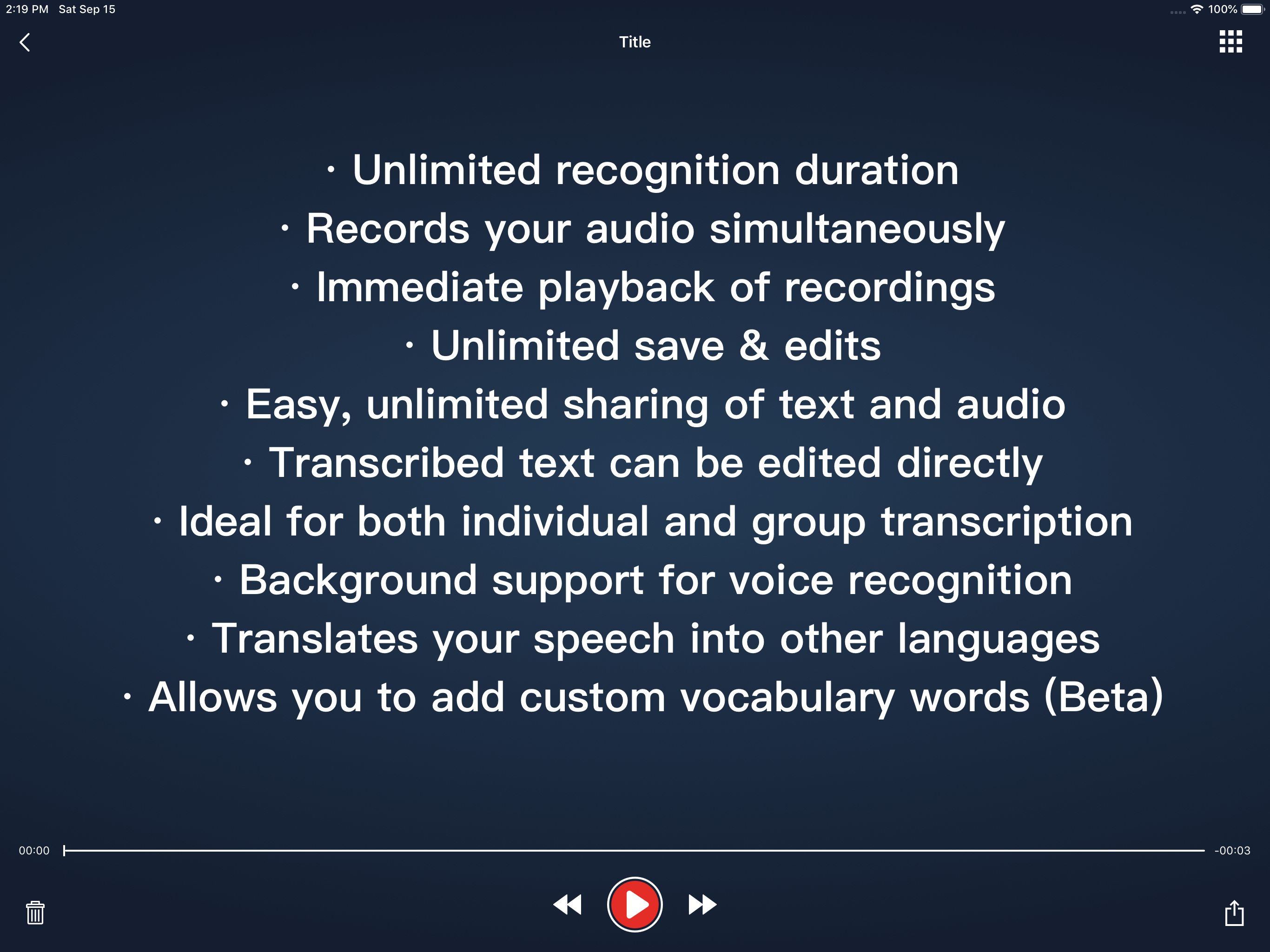 2:19 PM Sat Sep 15

100%

Title

· Unlimited recognition duration
· Records your audio simultaneously
· Immediate playback of recordings
· Unlimited save & edits
· Easy, unlimited sharing of text and audio
· Transcribed text can be edited directly
· Ideal for both individual and group transcription
· Background support for voice recognition
· Translates your speech into other languages
· Allows you to add custom vocabulary words (Beta)

00:00

-00:03